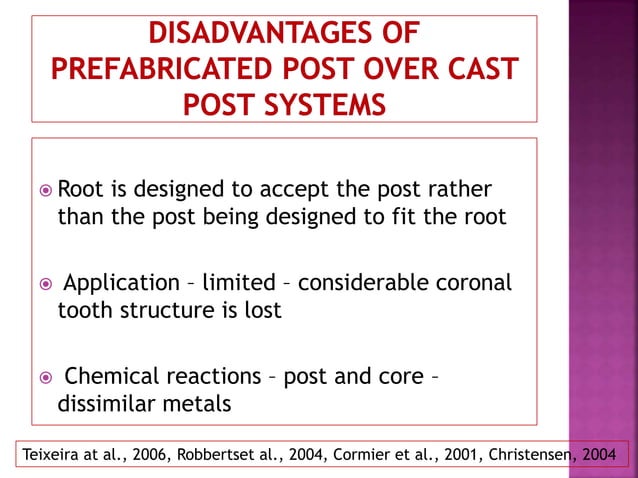 DISADVANTAGES OF PREFABRICATED POST OVER CAST POST SYSTEMS

Root is designed to accept the post rather than the post being designed to fit the root

Application – limited – considerable coronal tooth structure is lost

Chemical reactions – post and core – dissimilar metals

Teixeira at al., 2006, Robbertset al., 2004, Cormier et al., 2001, Christensen, 2004